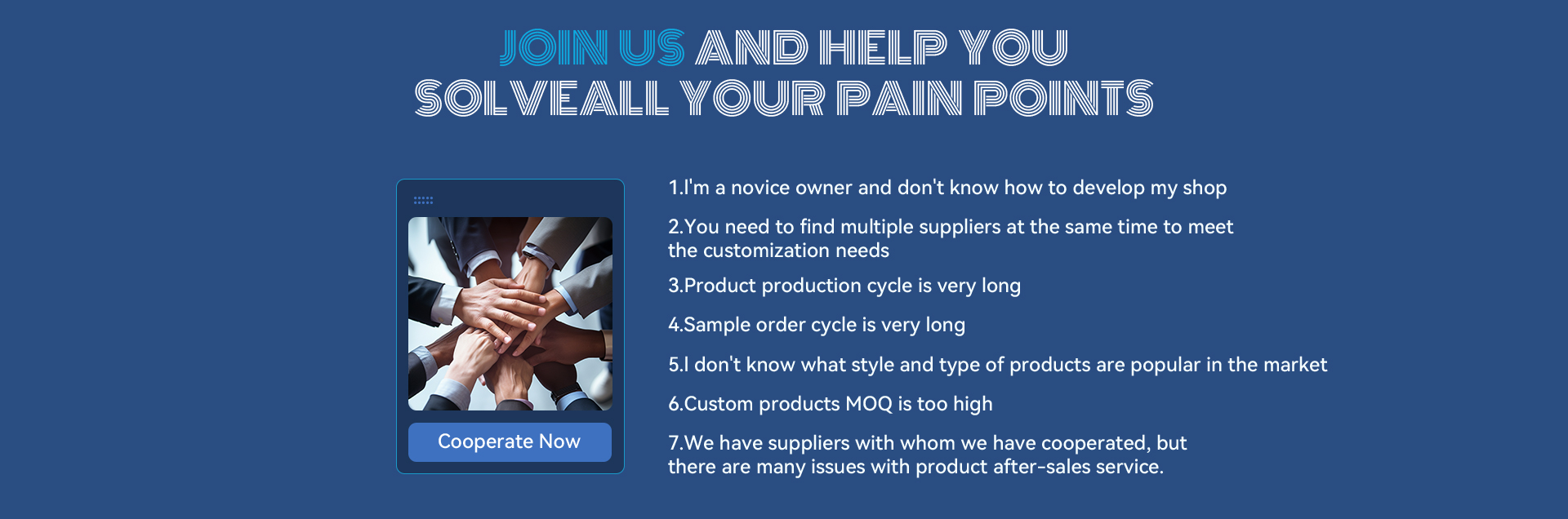 JOIN US AND HELP YOU
SOLVEALL YOUR PAIN POINTS

Cooperate Now

1.I'm a novice owner and don't know how to develop my shop

2.You need to find multiple suppliers at the same time to meet the customization needs

3.Product production cycle is very long

4.Sample order cycle is very long

5.I don't know what style and type of products are popular in the market

6.Custom products MOQ is too high

7.We have suppliers with whom we have cooperated, but there are many issues with product after-sales service.